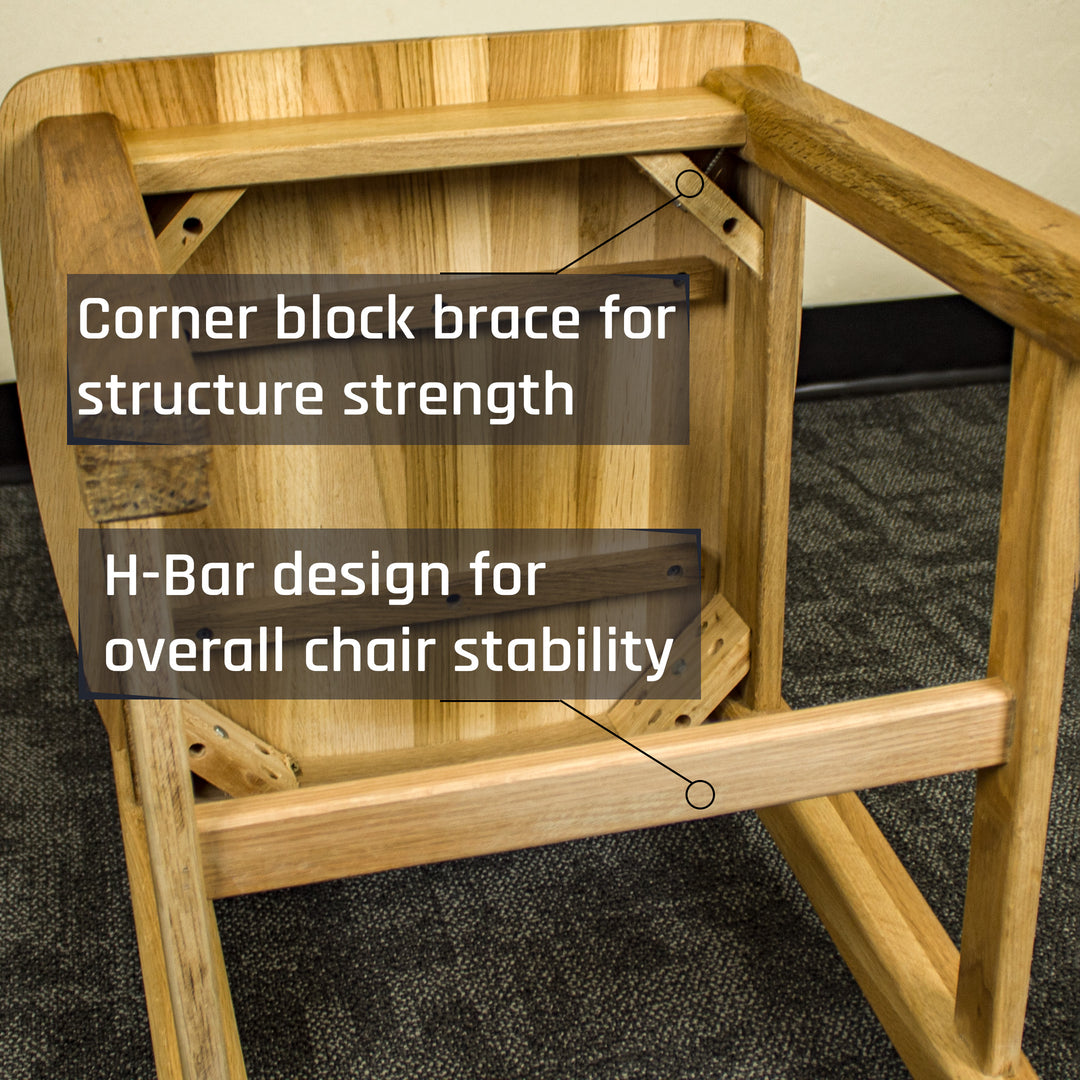 Corner block brace for structure strength

H-Bar design for overall chair stability